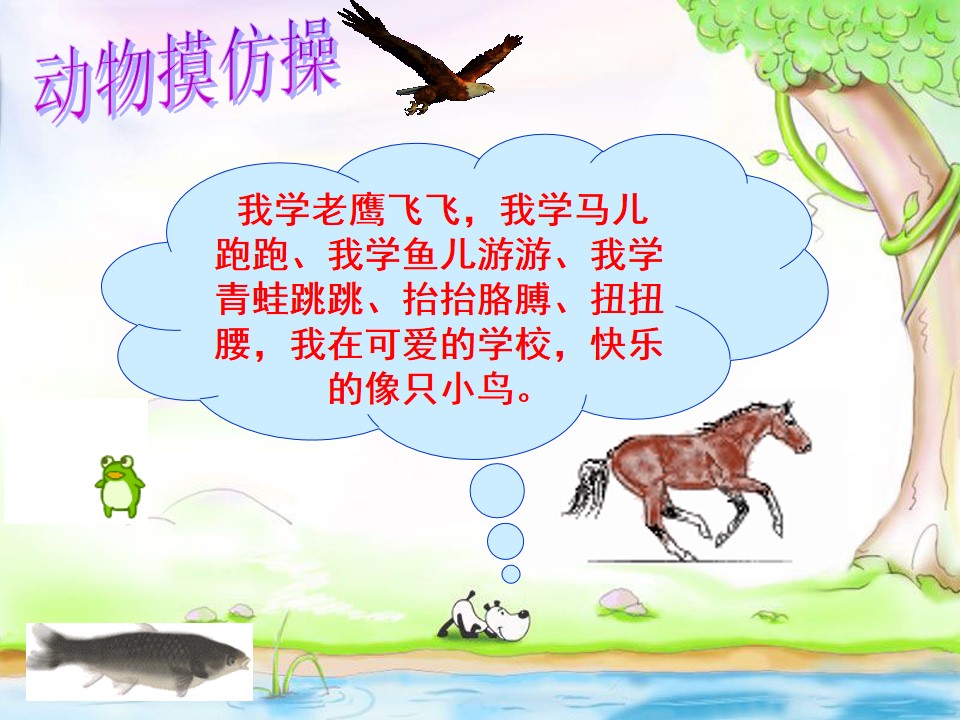 动物摸仿操

我学老鹰飞飞，我学马儿跑跑、我学鱼儿游游、我学青蛙跳跳、抬抬胳膊、扭扭腰，我在可爱的学校，快乐的像只小鸟。